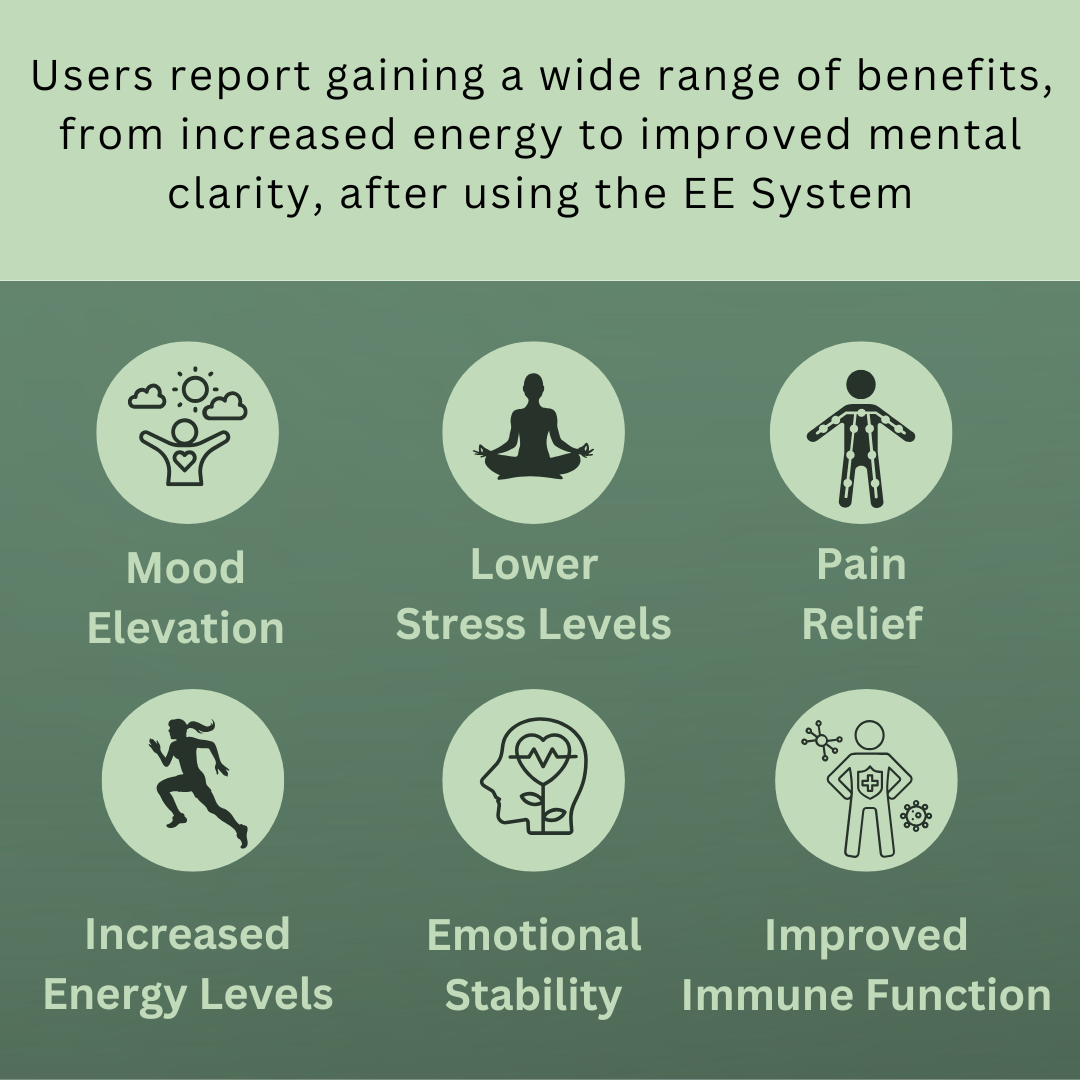 Users report gaining a wide range of benefits, from increased energy to improved mental clarity, after using the EE System

Mood Elevation

Lower Stress Levels

Pain Relief

Increased Energy Levels

Emotional Stability

Improved Immune Function